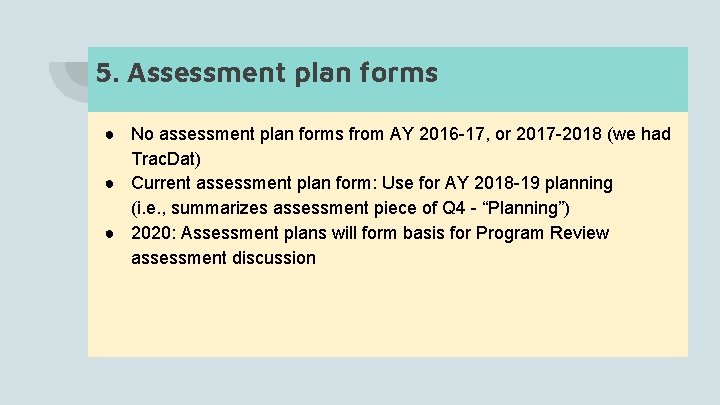 5. Assessment plan forms

● No assessment plan forms from AY 2016-17, or 2017-2018 (we had TracDat)
● Current assessment plan form: Use for AY 2018-19 planning (i.e., summarizes assessment piece of Q4 - “Planning”)
● 2020: Assessment plans will form basis for Program Review assessment discussion